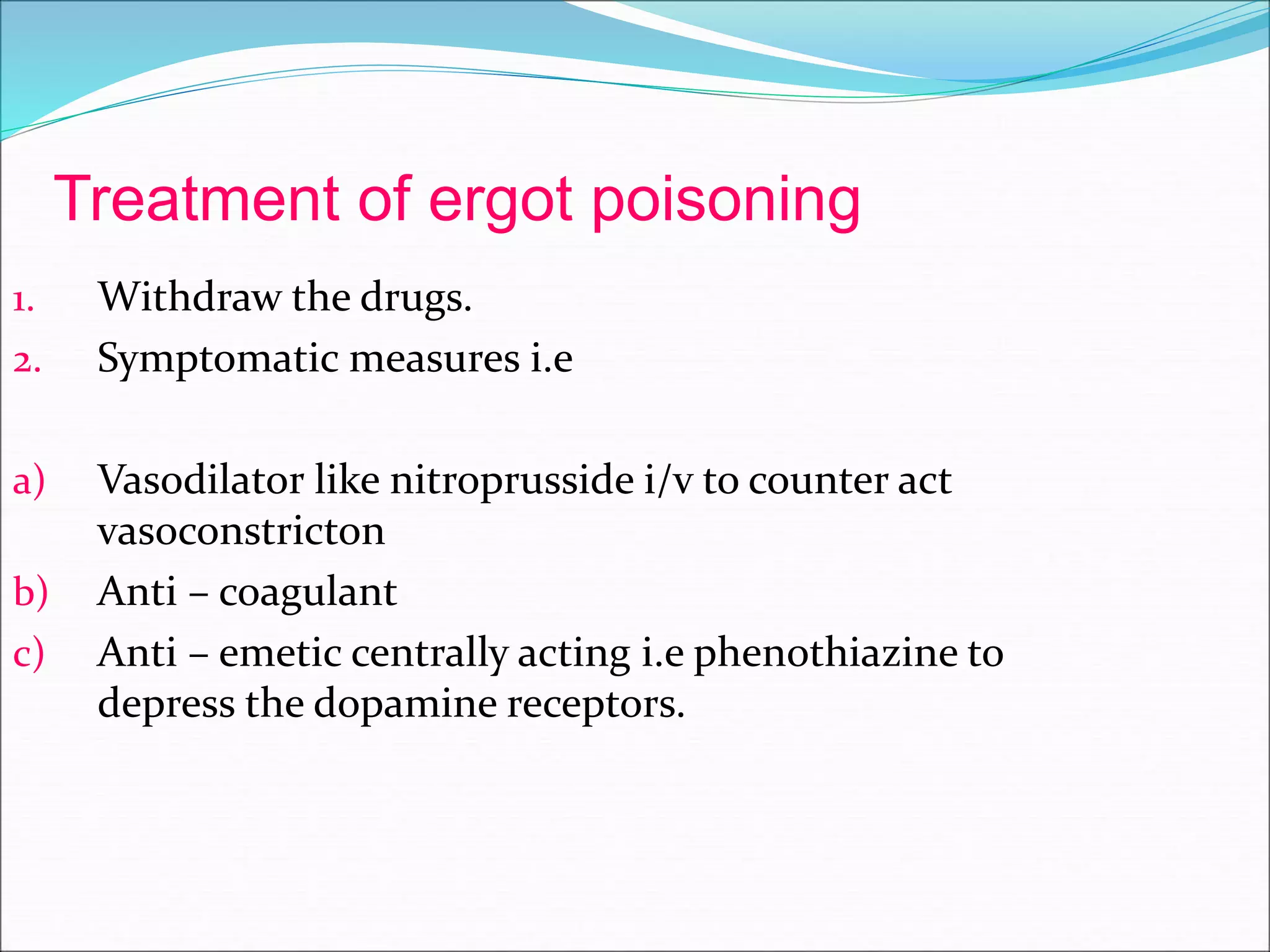 Treatment of ergot poisoning

1. Withdraw the drugs.
2. Symptomatic measures i.e

a) Vasodilator like nitroprusside i/v to counter act vasoconstricton
b) Anti – coagulant
c) Anti – emetic centrally acting i.e phenothiazine to depress the dopamine receptors.